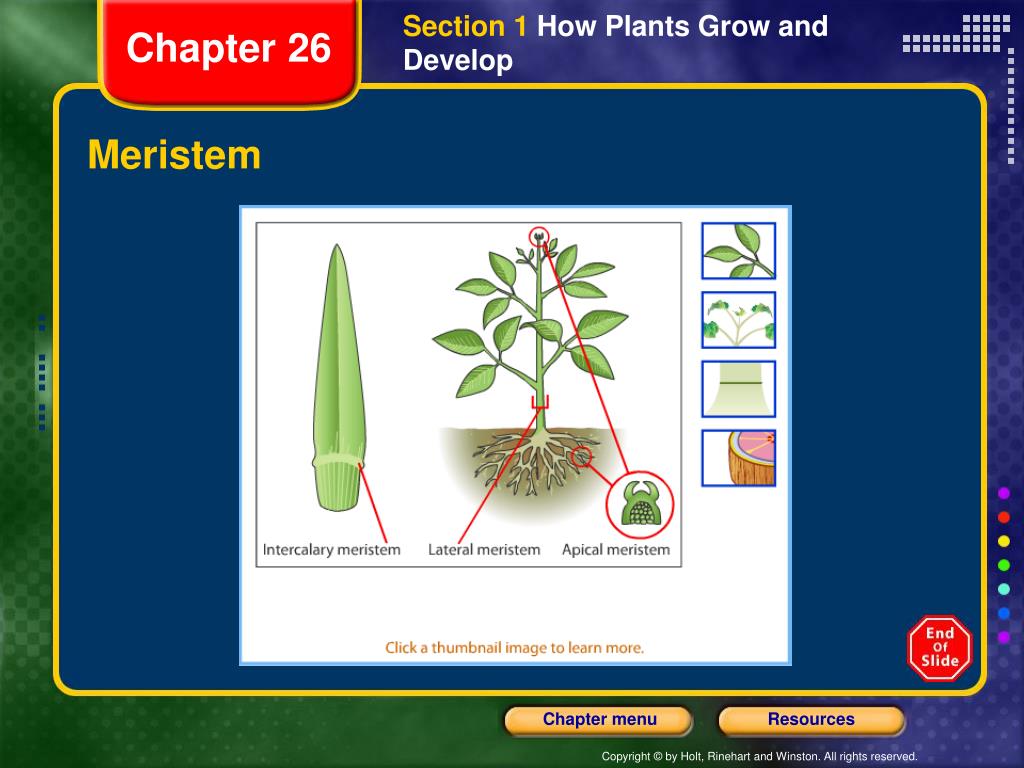 Chapter 26

Section 1 How Plants Grow and Develop

Meristem

Intercalary meristem Lateral meristem Apical meristem

Click a thumbnail image to learn more.

End Of Slide

Chapter menu

Resources

Copyright © by Holt, Rinehart and Winston. All rights reserved.